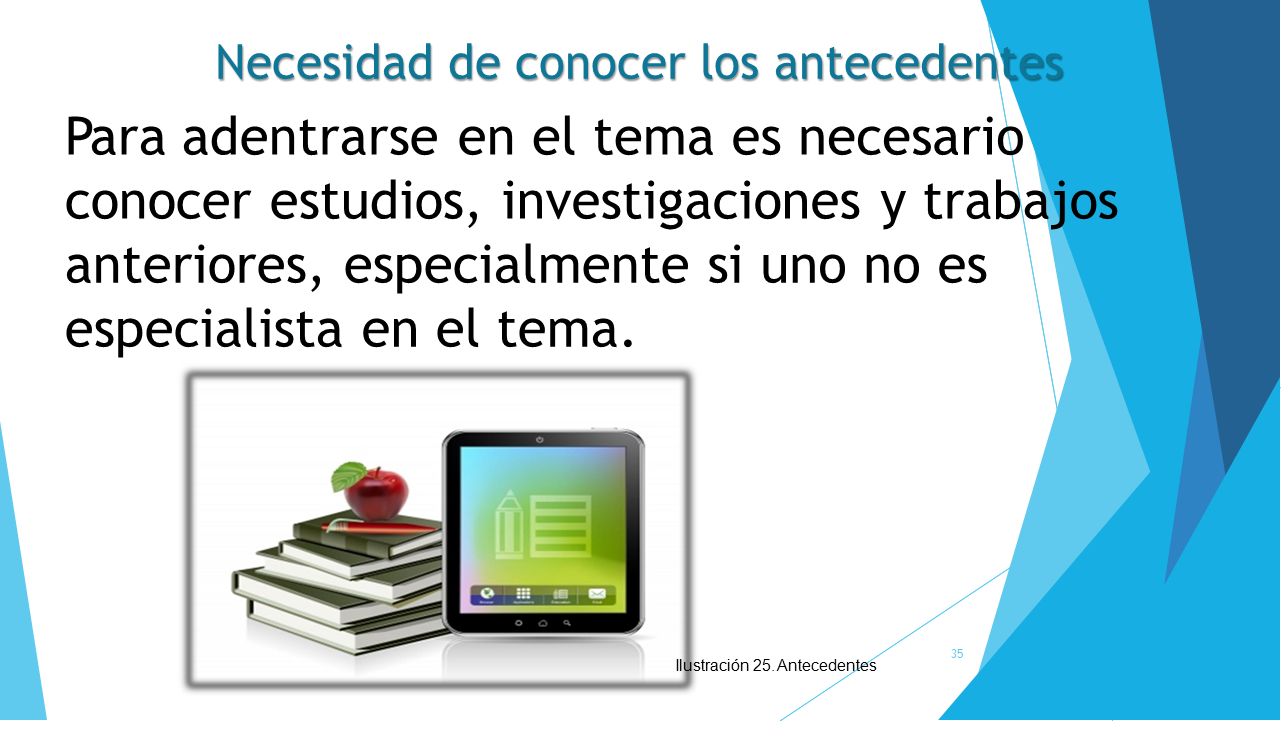 Necesidad de conocer los antecedentes

Para adentrarse en el tema es necesario conocer estudios, investigaciones y trabajos anteriores, especialmente si uno no es especialista en el tema.

Ilustración 25. Antecedentes

35